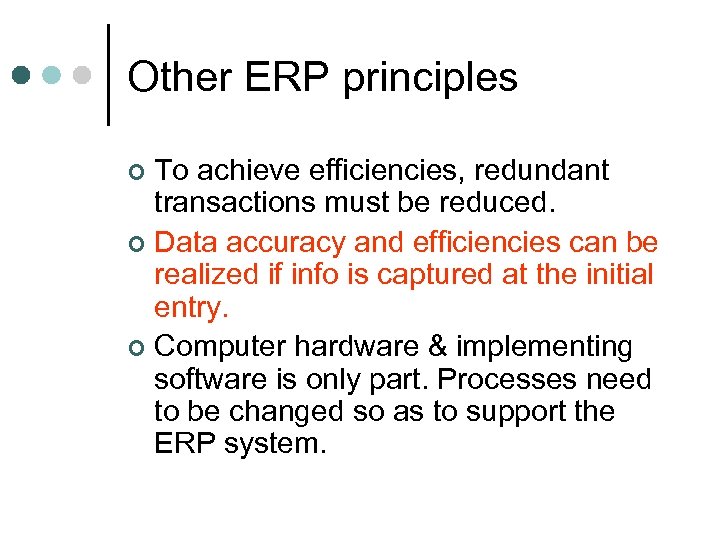 Other ERP principles

To achieve efficiencies, redundant transactions must be reduced.

Data accuracy and efficiencies can be realized if info is captured at the initial entry.

Computer hardware & implementing software is only part. Processes need to be changed so as to support the ERP system.